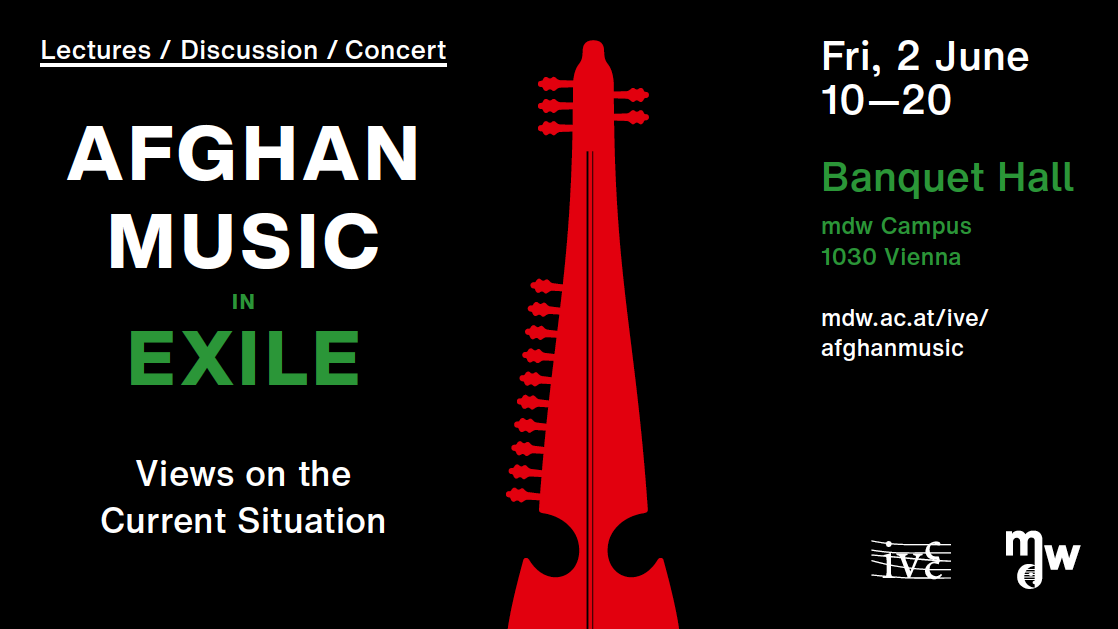 Lectures / Discussion / Concert

AFGHAN MUSIC IN EXILE

Views on the Current Situation

Fri, 2 June 10—20

Banquet Hall

mdw Campus
1030 Vienna

mdw.ac.at/ive/afghanmusic

ive

mdw